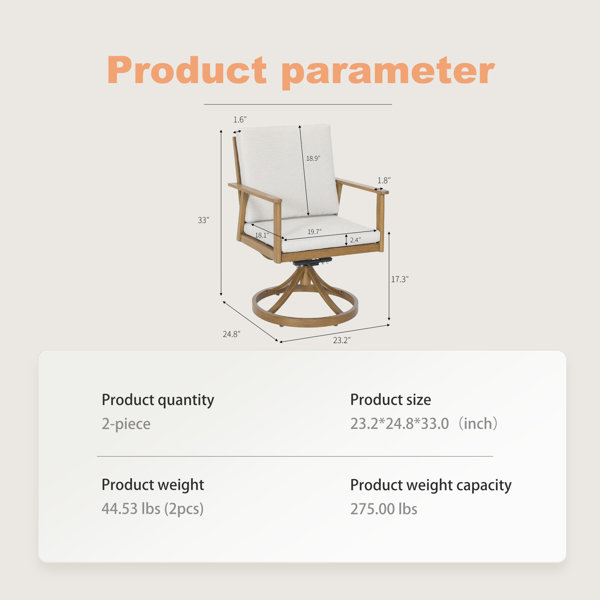 Product parameter

1.6"
18.9"
1.8"
33"
18.1"
19.7"
2.4"
17.3"
24.8"
23.2"

Product quantity
2-piece

Product size
23.2*24.8*33.0（inch）

Product weight
44.53 lbs (2pcs)

Product weight capacity
275.00 lbs